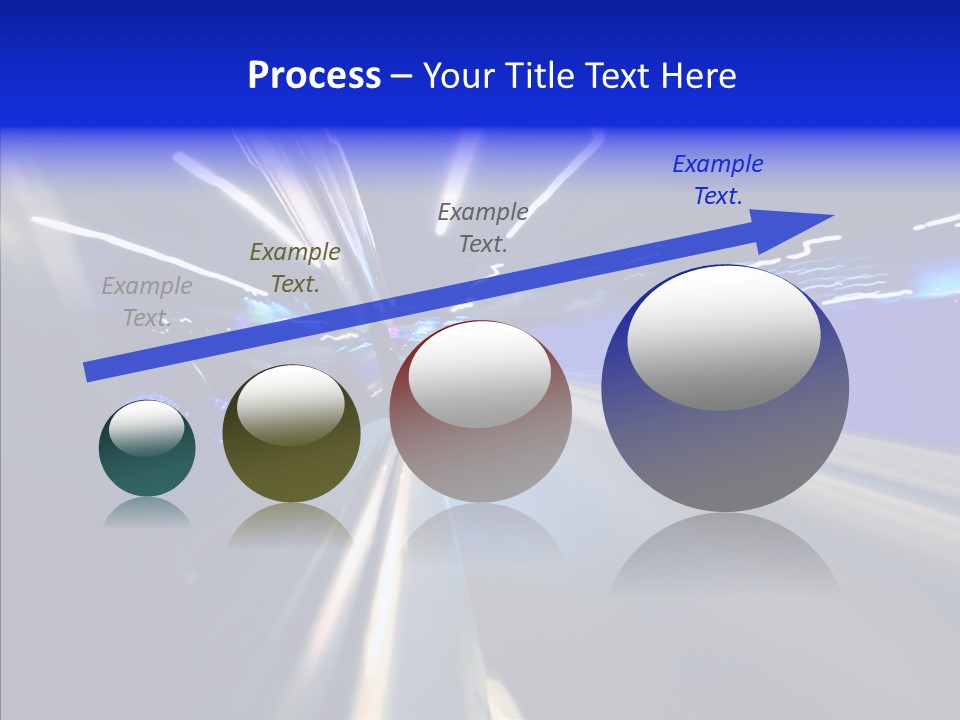 Process – Your Title Text Here

Example Text.

Example Text.

Example Text.

Example Text.